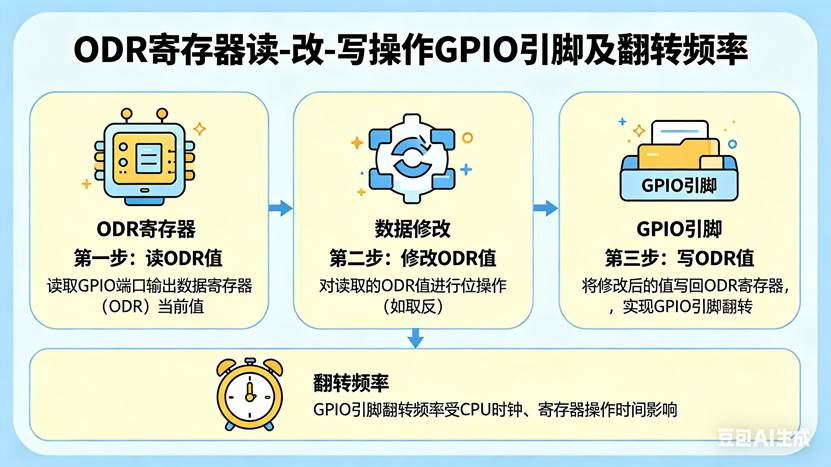 ODR寄存器读-改-写操作GPIO引脚及翻转频率

ODR寄存器
第一步：读ODR值
读取GPIO端口输出数据寄存器（ODR）当前值

数据修改
第二步：修改ODR值
对读取的ODR值进行位操作（如取反）

GPIO引脚
GPIO引脚
第三步：写ODR值
将修改后的值写回ODR寄存器，，实现GPIO引脚翻转

翻转频率
GPIO引脚翻转频率受CPU时钟、寄存器操作时间影响

豆包AI生成